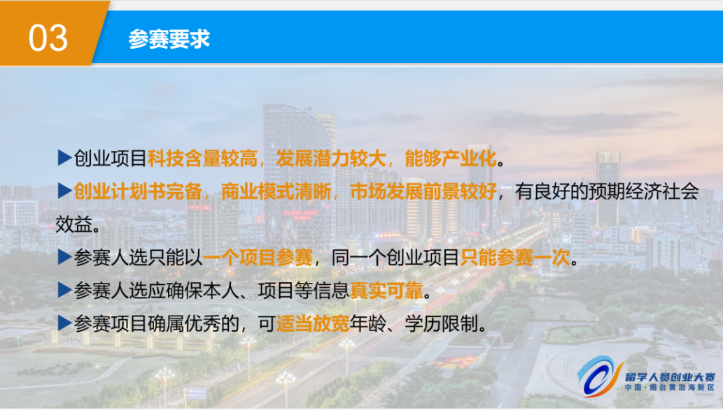 03

参赛要求

▶创业项目科技含量较高，发展潜力较大，能够产业化。

▶创业计划书完备，商业模式清晰，市场发展前景较好，有良好的预期经济社会效益。

▶参赛人选只能以一个项目参赛，同一个创业项目只能参赛一次。

▶参赛人选应确保本人、项目等信息真实可靠。

▶参赛项目确属优秀的，可适当放宽年龄、学历限制。

留学人员创业大赛
中国·烟台黄渤海新区